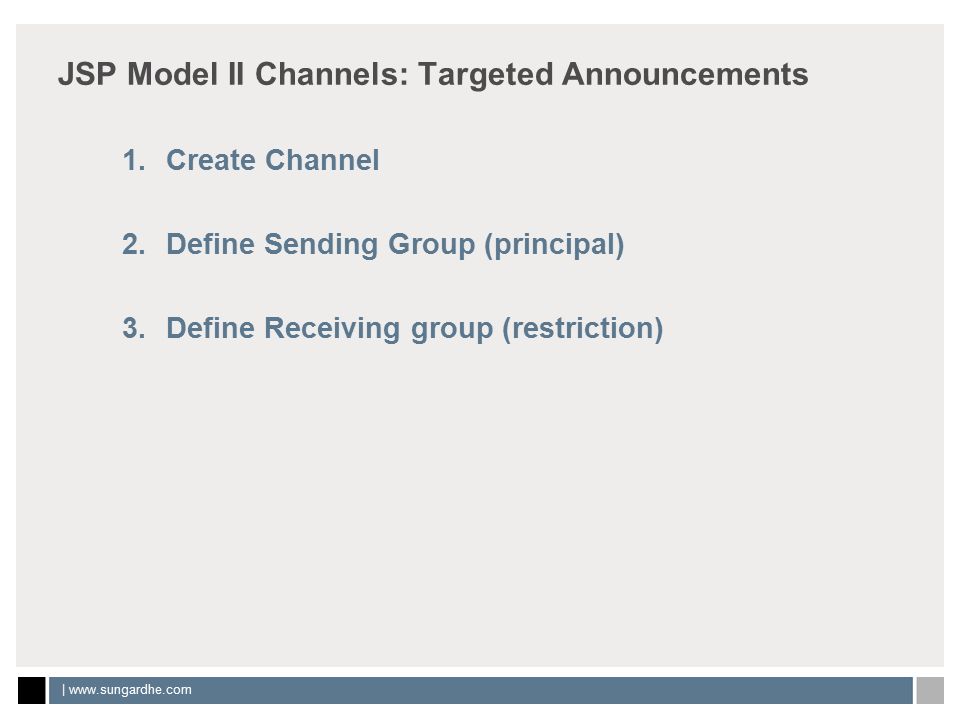 JSP Model II Channels: Targeted Announcements

1. Create Channel

2. Define Sending Group (principal)

3. Define Receiving group (restriction)

| www.sungardhe.com